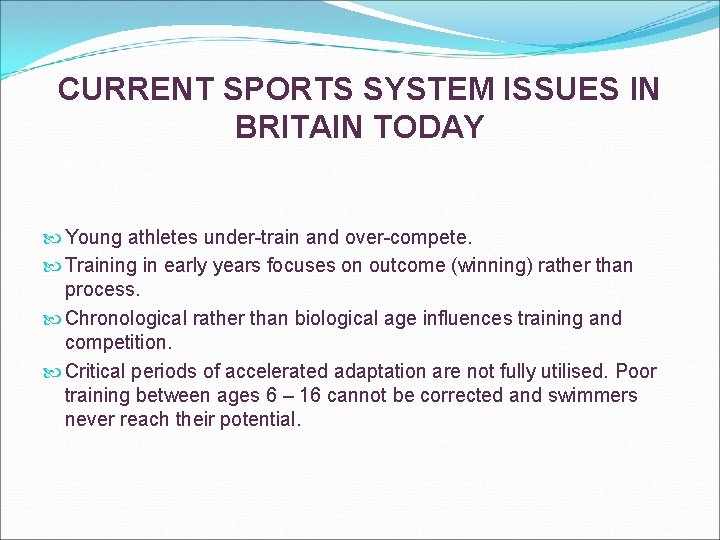 CURRENT SPORTS SYSTEM ISSUES IN BRITAIN TODAY

Young athletes under-train and over-compete.

Training in early years focuses on outcome (winning) rather than process.

Chronological rather than biological age influences training and competition.

Critical periods of accelerated adaptation are not fully utilised. Poor training between ages 6 – 16 cannot be corrected and swimmers never reach their potential.